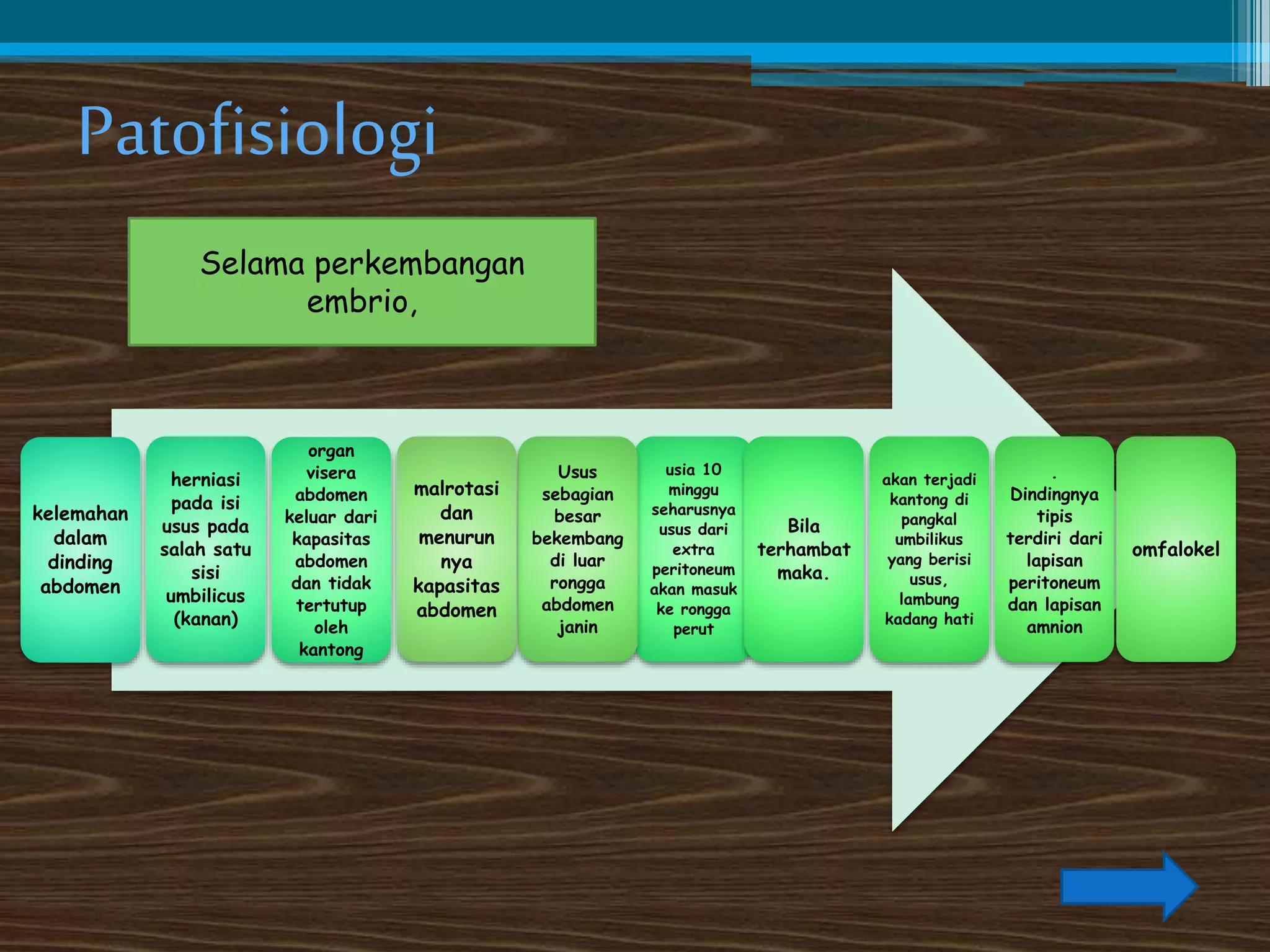 Patofisiologi

Selama perkembangan embrio,

kelemahan dalam dinding abdomen

herniasi pada isi usus pada salah satu sisi umbilicus (kanan)

organ visera abdomen keluar dari kapasitas abdomen dan tidak tertutup oleh kantong

malrotasi dan menurun nya kapasitas abdomen

Usus sebagian besar bekembang di luar rongga abdomen janin

usia 10 minggu seharusnya usus dari extra peritoneum akan masuk ke rongga perut

Bila terhambat maka.

akan terjadi kantong di pangkal umbilikus yang berisi usus, lambung kadang hati

. Dindingnya tipis terdiri dari lapisan peritoneum dan lapisan amnion

omfalokel